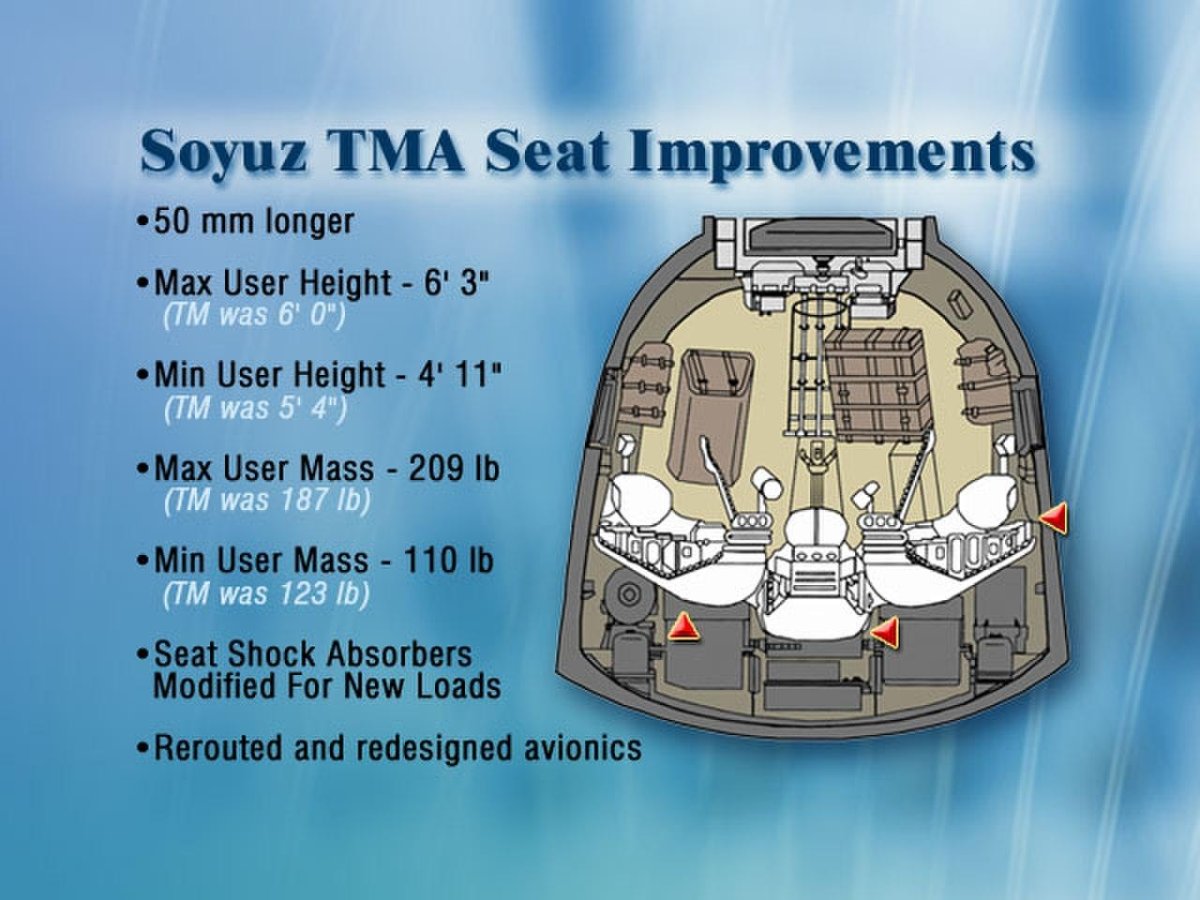 Soyuz TMA Seat Improvements

•50 mm longer

•Max User Height - 6' 3"
(TM was 6' 0")

•Min User Height - 4' 11"
(TM was 5' 4")

•Max User Mass - 209 lb
(TM was 187 lb)

•Min User Mass - 110 lb
(TM was 123 lb)

•Seat Shock Absorbers Modified For New Loads

•Rerouted and redesigned avionics